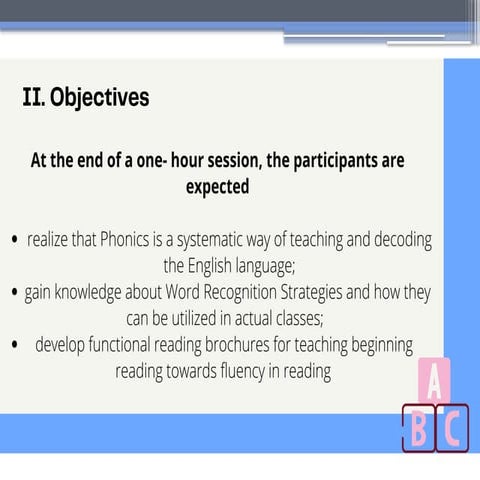 II. Objectives

At the end of a one- hour session, the participants are expected

• realize that Phonics is a systematic way of teaching and decoding the English language;
• gain knowledge about Word Recognition Strategies and how they can be utilized in actual classes;
• develop functional reading brochures for teaching beginning reading towards fluency in reading

A
B C